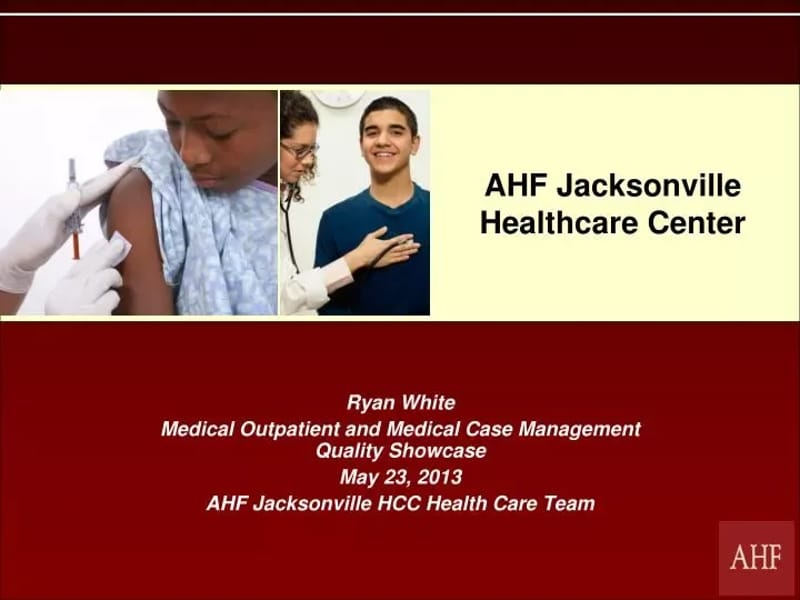 AHF Jacksonville Healthcare Center

Ryan White
Medical Outpatient and Medical Case Management
Quality Showcase
May 23, 2013
AHF Jacksonville HCC Health Care Team

AHF